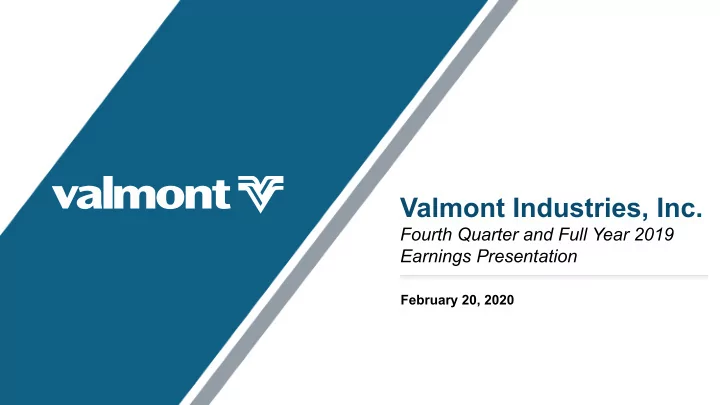 valmont

Valmont Industries, Inc.
Fourth Quarter and Full Year 2019 Earnings Presentation

February 20, 2020